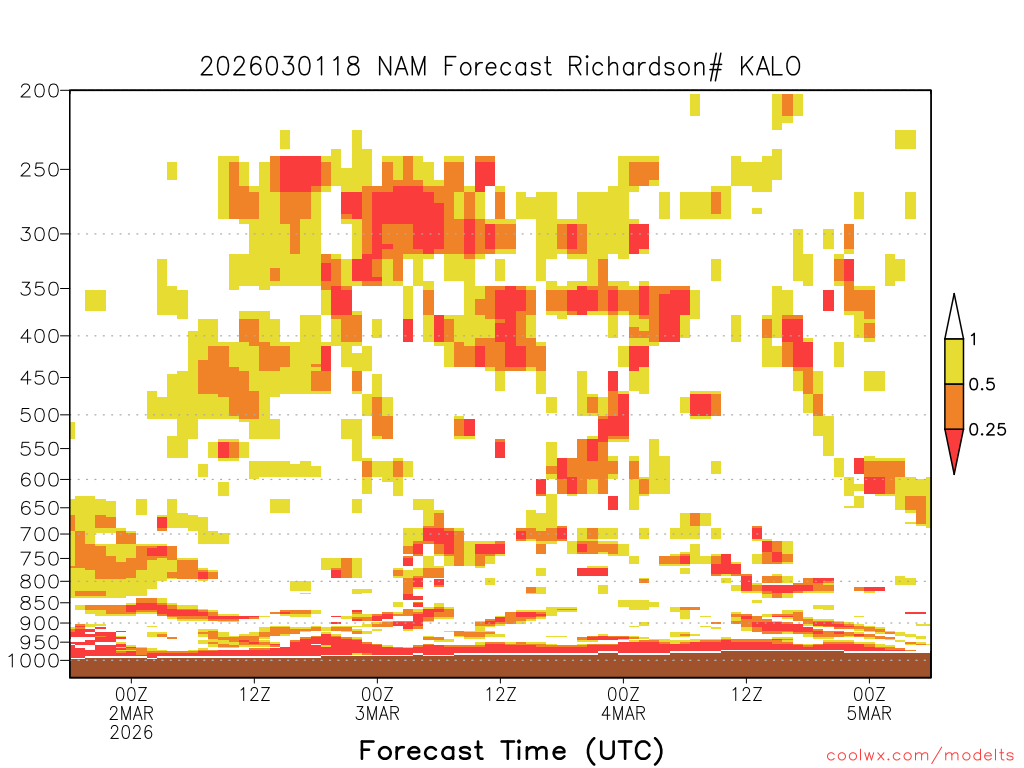 2026030118 NAM Forecast Richardson# KALO

200
250
300
350
400
450
500
550
600
650
700
750
800
850
900
950
1000

1
0.5
0.25

00Z
2MAR
2026
12Z
00Z
3MAR
12Z
00Z
4MAR
12Z
00Z
5MAR

Forecast Time (UTC)

coolwx.com/modelts